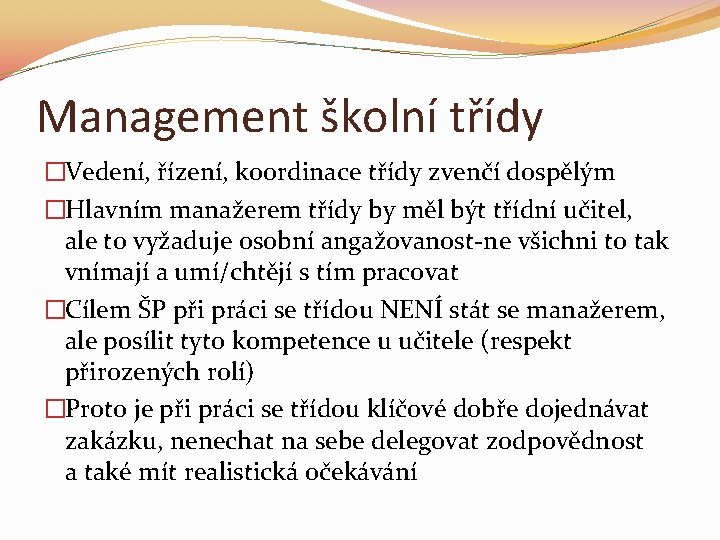 Management školní třídy

□Vedení, řízení, koordinace třídy zvenčí dospělým

□Hlavním manažerem třídy by měl být třídní učitel, ale to vyžaduje osobní angažovanost-ne všichni to tak vnímají a umí/chtějí s tím pracovat

□Cílem ŠP při práci se třídou NENÍ stát se manažerem, ale posílit tyto kompetence u učitele (respekt přirozených rolí)

□Proto je při práci se třídou klíčové dobře dojednávat zakázku, nenechat na sebe delegovat zodpovědnost a také mít realistická očekávání